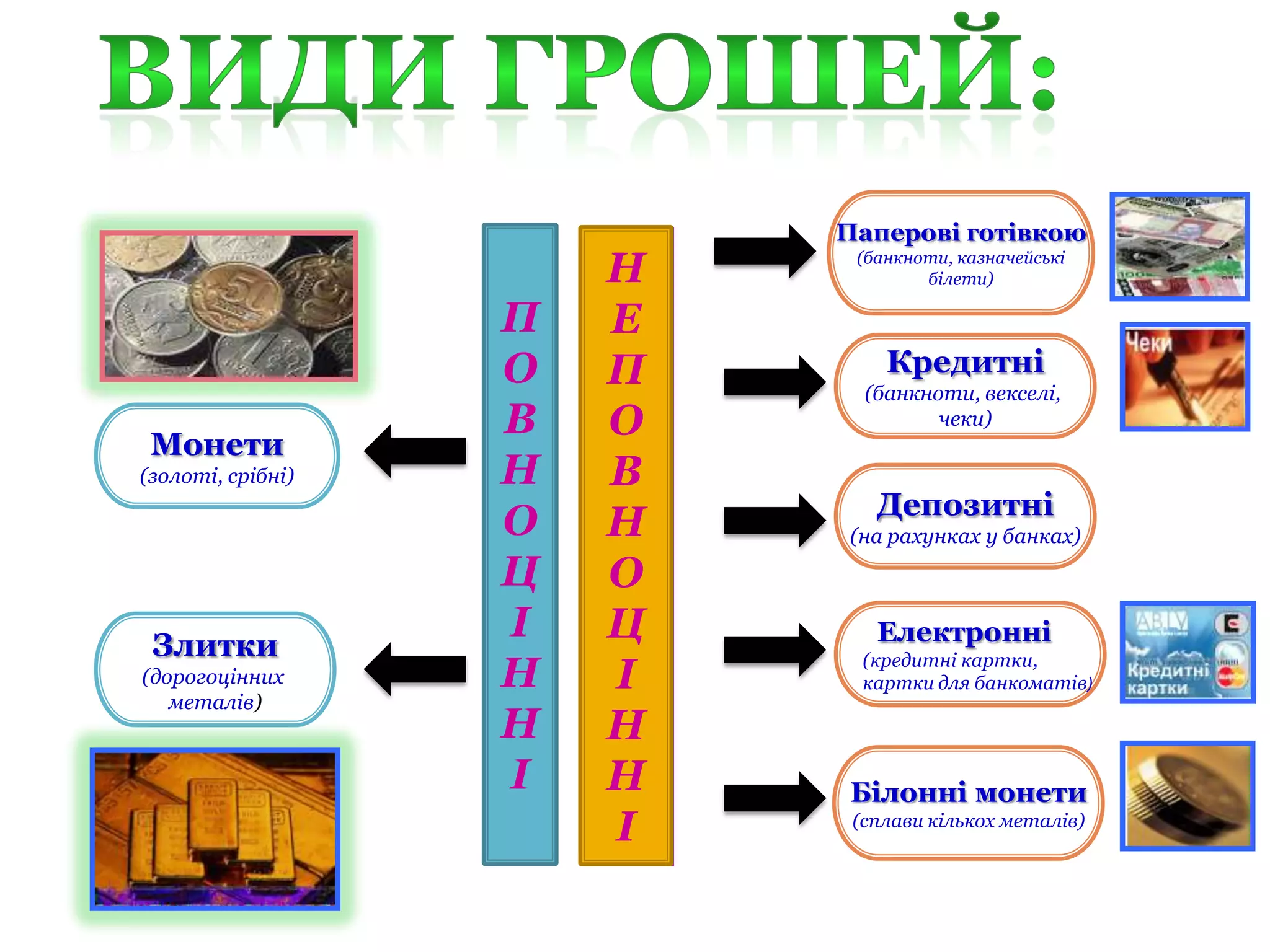 ВИДИ ГРОШЕЙ:

Монети
(золоті, срібні)

Злитки
(дорогоцінних металів)

ПОВНОЦІННІ

НЕПОВНОЦІННІ

Паперові готівкою
(банкноти, казначейські білети)

Кредитні
(банкноти, векселі, чеки)

Чеки

Депозитні
(на рахунках у банках)

Електронні
(кредитні картки, картки для банкоматів)

Кредитні картки

Білонні монети
(сплави кількох металів)